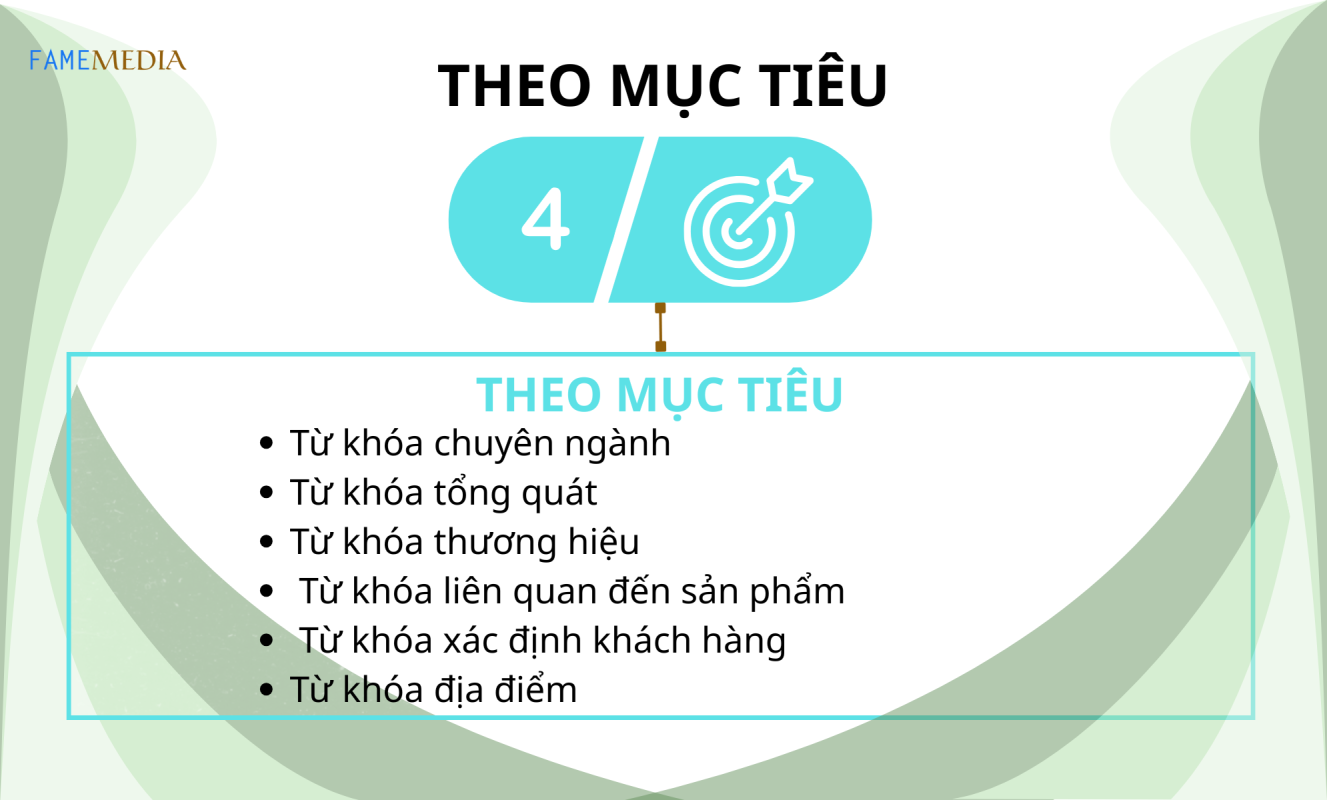 FAMEMEDIA

THEO MỤC TIÊU

4

THEO MỤC TIÊU

- Từ khóa chuyên ngành
- Từ khóa tổng quát
- Từ khóa thương hiệu
- Từ khóa liên quan đến sản phẩm
- Từ khóa xác định khách hàng
- Từ khóa địa điểm